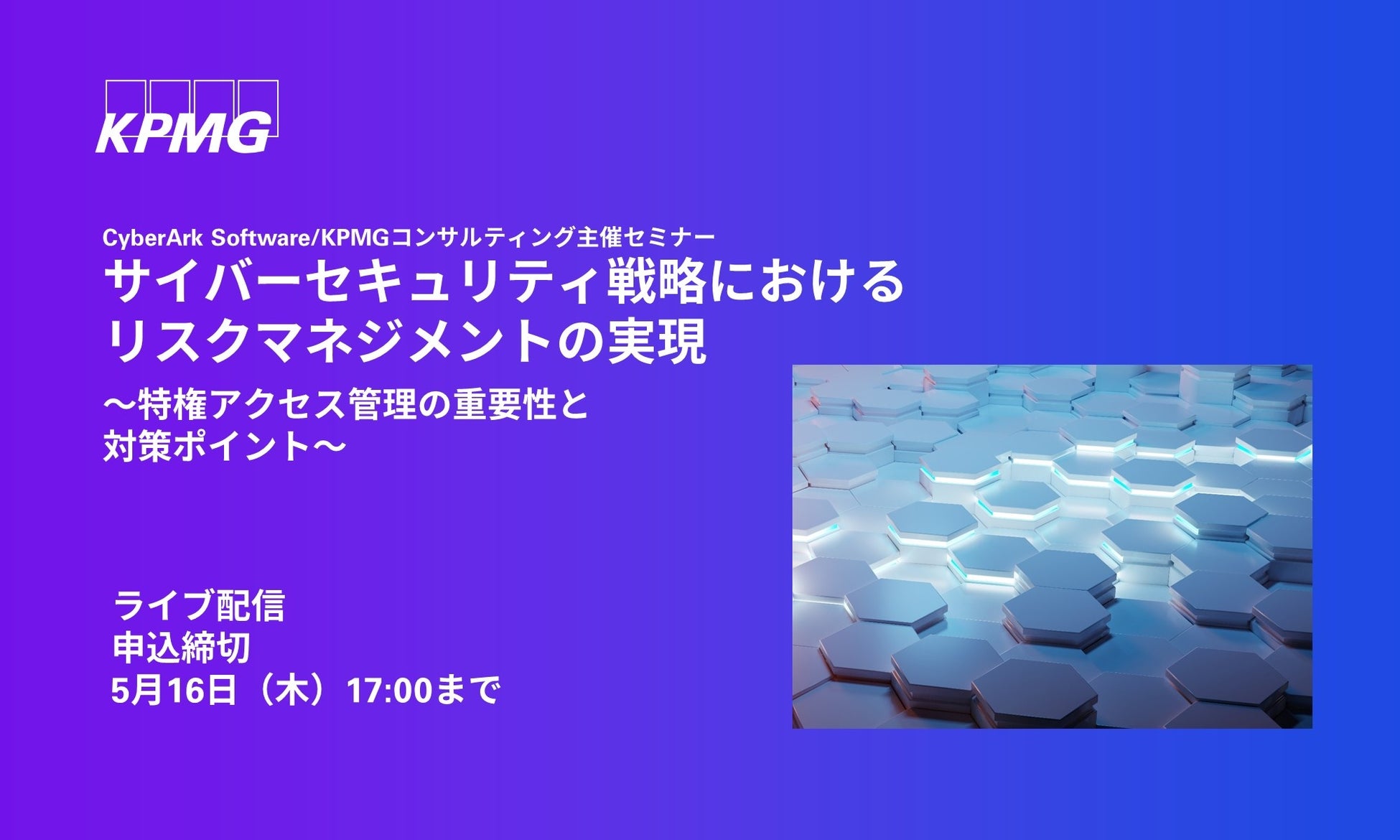 KPMG

CyberArk Software/KPMGコンサルティング主催セミナー
サイバーセキュリティ戦略における
リスクマネジメントの実現
～特権アクセス管理の重要性と
対策ポイント～

ライブ配信
申込締切
5月16日（木）17:00まで